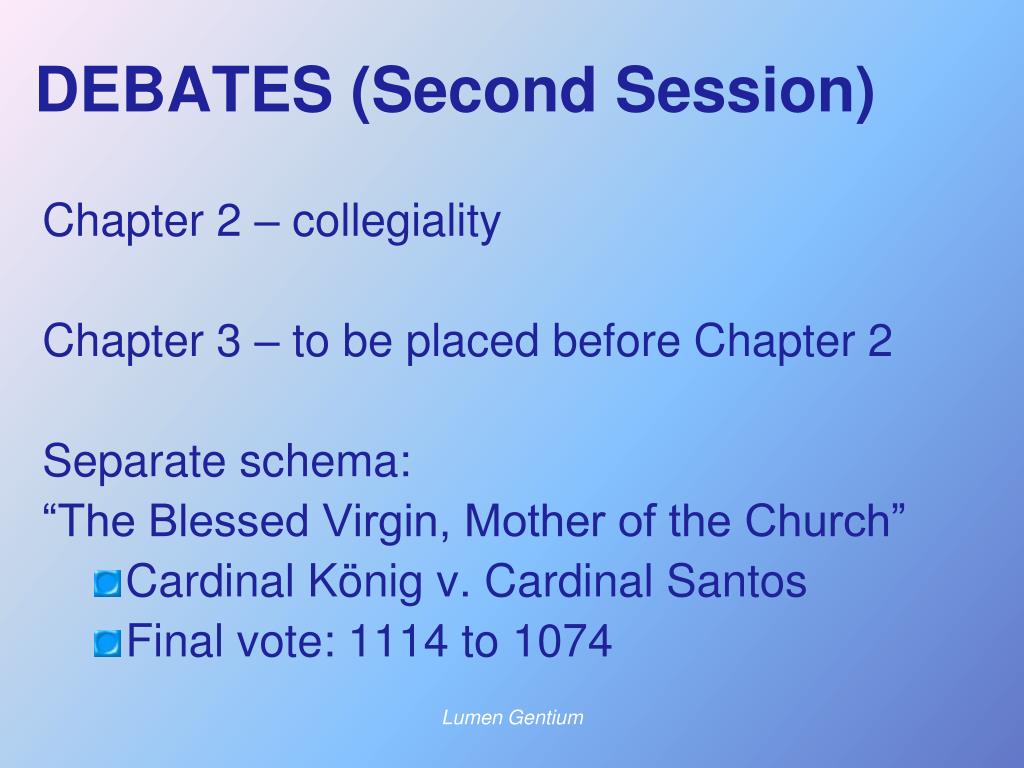 DEBATES (Second Session)

Chapter 2 – collegiality

Chapter 3 – to be placed before Chapter 2

Separate schema:
“The Blessed Virgin, Mother of the Church”

Cardinal König v. Cardinal Santos

Final vote: 1114 to 1074

Lumen Gentium